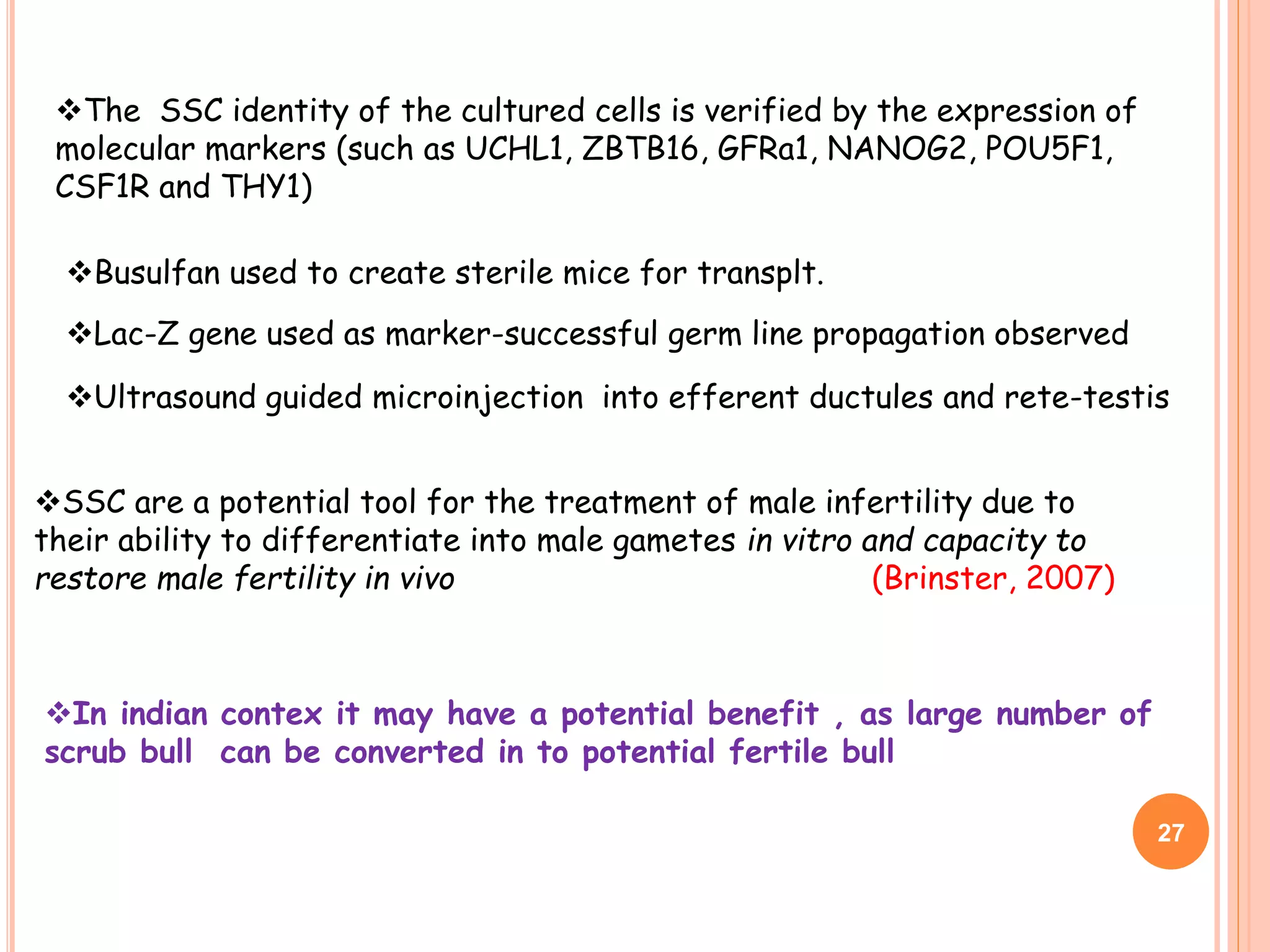 ❖The SSC identity of the cultured cells is verified by the expression of molecular markers (such as UCHL1, ZBTB16, GFRa1, NANOG2, POU5F1, CSF1R and THY1)

❖Busulfan used to create sterile mice for transplt.

❖Lac-Z gene used as marker-successful germ line propagation observed

❖Ultrasound guided microinjection into efferent ductules and rete-testis

❖SSC are a potential tool for the treatment of male infertility due to their ability to differentiate into male gametes in vitro and capacity to restore male fertility in vivo (Brinster, 2007)

❖In indian contex it may have a potential benefit , as large number of scrub bull can be converted in to potential fertile bull

27